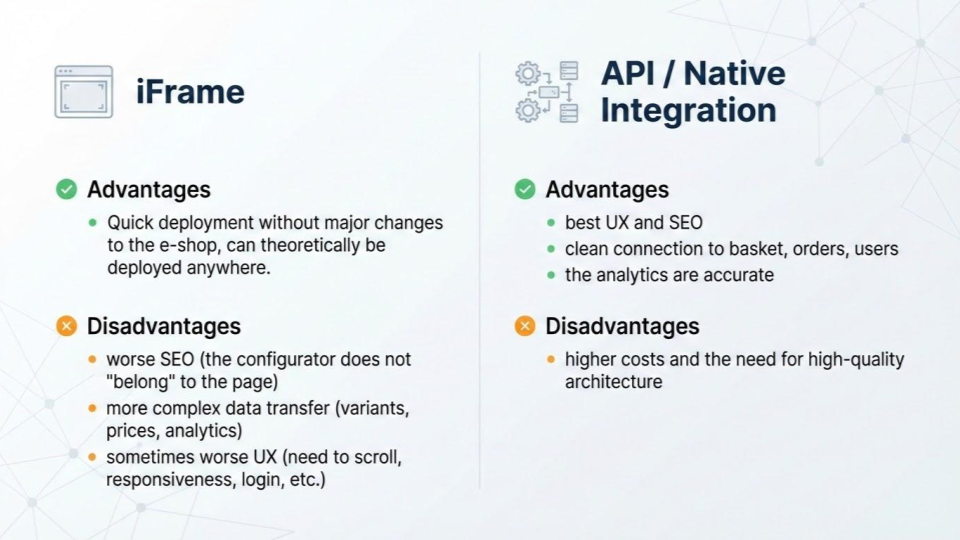 iFrame

Advantages

- Quick deployment without major changes to the e-shop, can theoretically be deployed anywhere.

Disadvantages

- worse SEO (the configurator does not "belong" to the page)
- more complex data transfer (variants, prices, analytics)
- sometimes worse UX (need to scroll, responsiveness, login, etc.)

API / Native Integration

Advantages

- best UX and SEO
- clean connection to basket, orders, users
- the analytics are accurate

Disadvantages

- higher costs and the need for high-quality architecture